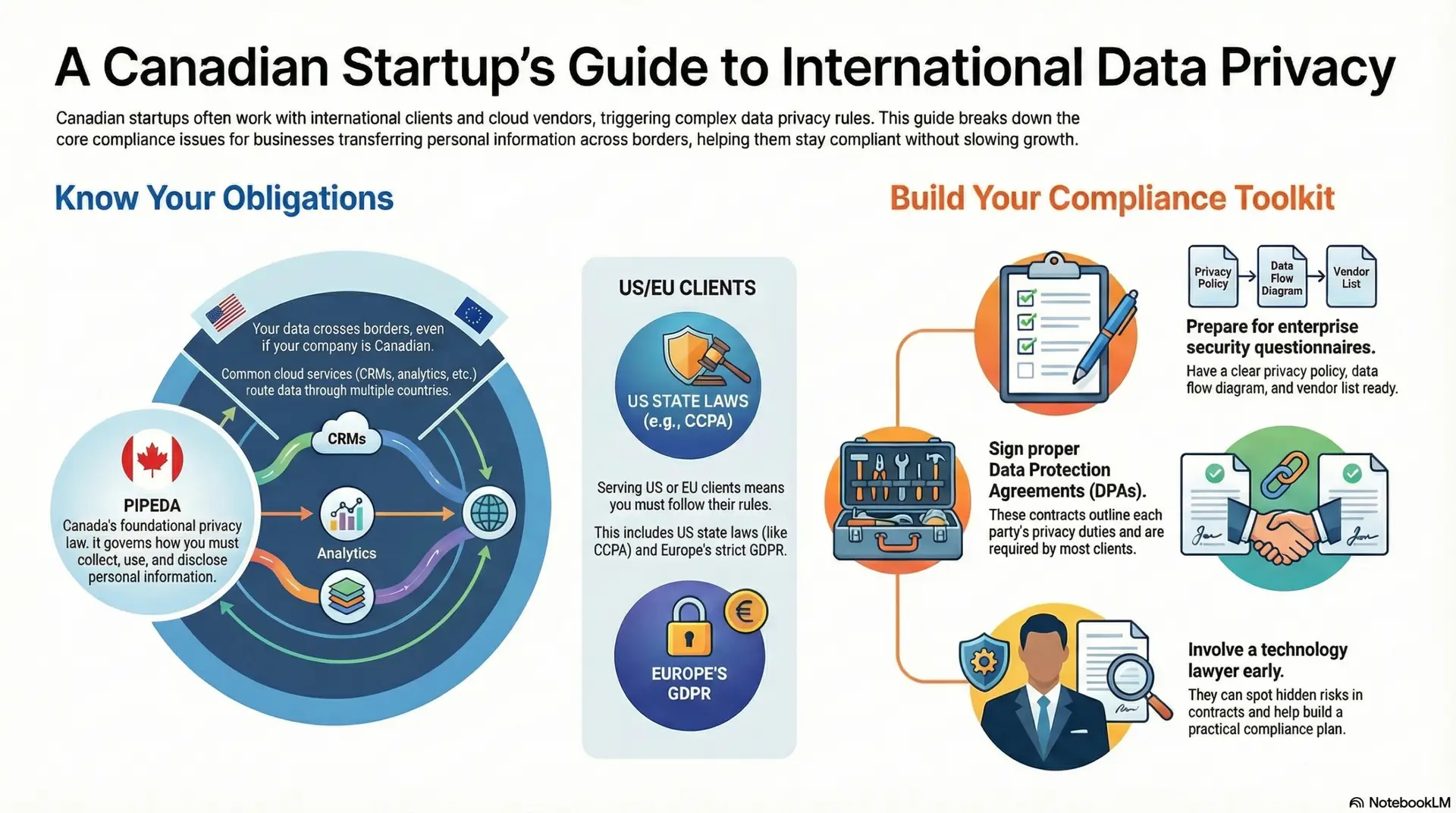 A Canadian Startup's Guide to International Data Privacy

Canadian startups often work with international clients and cloud vendors, triggering complex data privacy rules. This guide breaks down the core compliance issues for businesses transferring personal information across borders, helping them stay compliant without slowing growth.

Know Your Obligations

Your data crosses borders, even if your company is Canadian.

Common cloud services (CRMs, analytics, etc.) route data through multiple countries.

CRMs

Analytics

PIPEDA
Canada's foundational privacy law. it governs how you must collect, use, and disclose personal information.

US/EU CLIENTS

US STATE LAWS (e.g., CCPA)

Serving US or EU clients means you must follow their rules.

This includes US state laws (like CCPA) and Europe's strict GDPR.

EUROPE'S GDPR

Build Your Compliance Toolkit

Privacy Policy

Data Flow Diagram

Vendor List

Prepare for enterprise security questionnaires.
Have a clear privacy policy, data flow diagram, and vendor list ready.

Sign proper Data Protection Agreements (DPAs).
These contracts outline each party's privacy duties and are required by most clients.

Involve a technology lawyer early.
They can spot hidden risks in contracts and help build a practical compliance plan.

NotebookLM